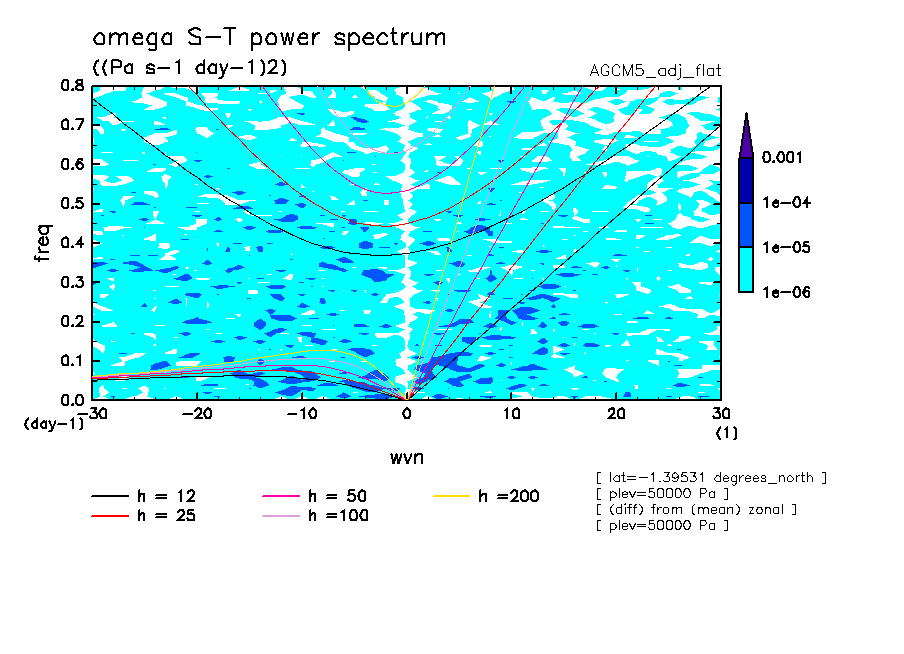 omega S-T power spectrum
((Pa s-1 day-1)2)
AGCM5_adj_flat

0.8
0.7
0.6
0.5
0.4
0.3
0.2
0.1
0.0
freq
(day-1)

-30 -20 -10 0 10 20 30
(1)
wvn

0.001
1e-04
1e-05
1e-06

h = 12
h = 25
h = 50
h =100
h =200

[ lat=-1.39531 degrees_north ]
[ plev=50000 Pa ]
[ (diff) from (mean) zonal ]
[ plev=50000 Pa ]